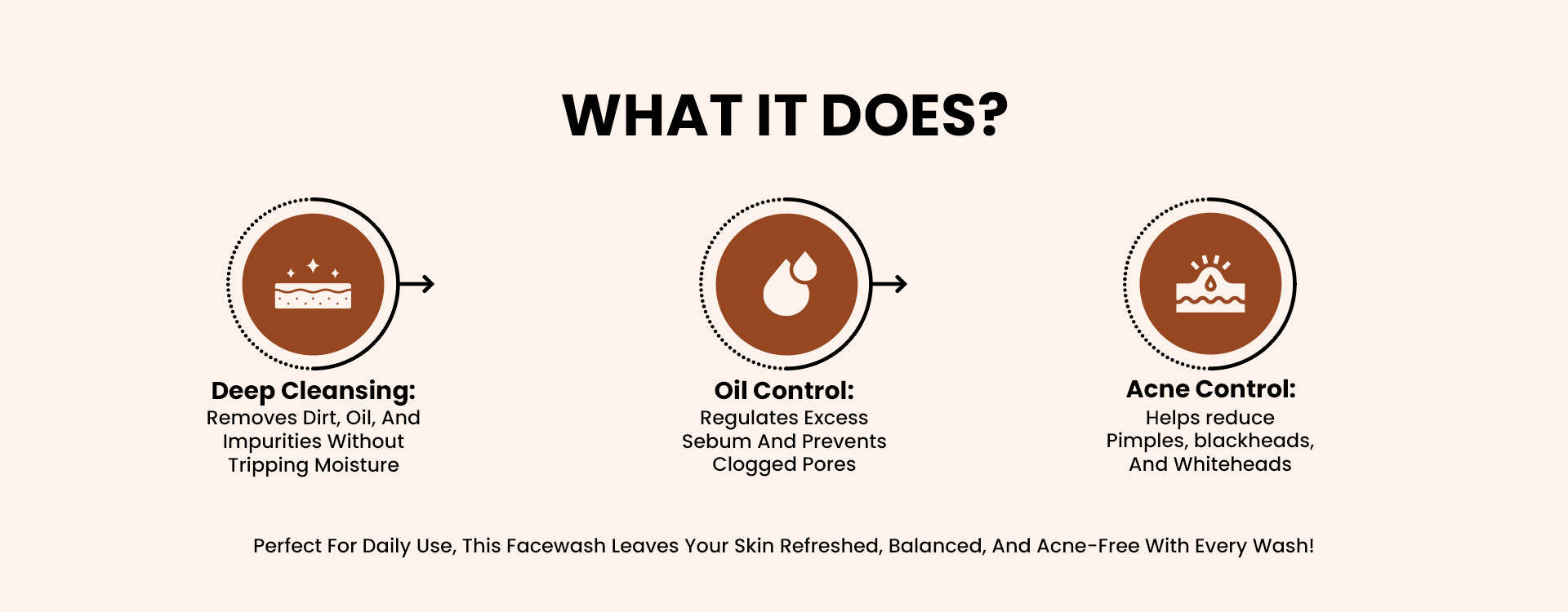 WHAT IT DOES?

Deep Cleansing:
Removes Dirt, Oil, And Impurities Without Tripping Moisture

Oil Control:
Regulates Excess Sebum And Prevents Clogged Pores

Acne Control:
Helps reduce Pimples, blackheads, And Whiteheads

Perfect For Daily Use, This Facewash Leaves Your Skin Refreshed, Balanced, And Acne-Free With Every Wash!